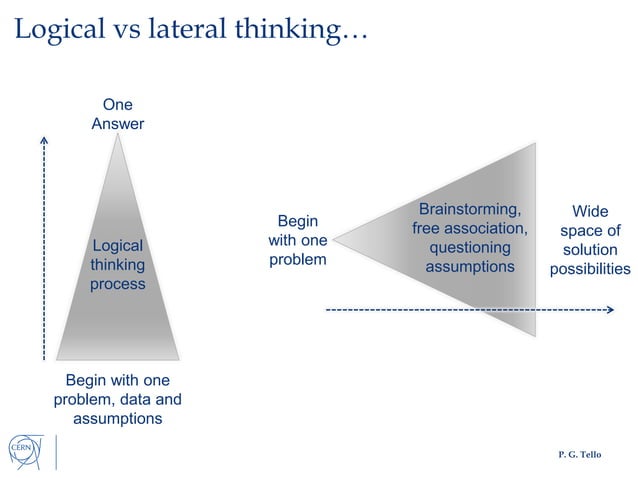 Logical vs lateral thinking…

One Answer

Logical thinking process

Begin with one problem, data and assumptions

Begin with one problem

Brainstorming, free association, questioning assumptions

Wide space of solution possibilities

CERN

P. G. Tello